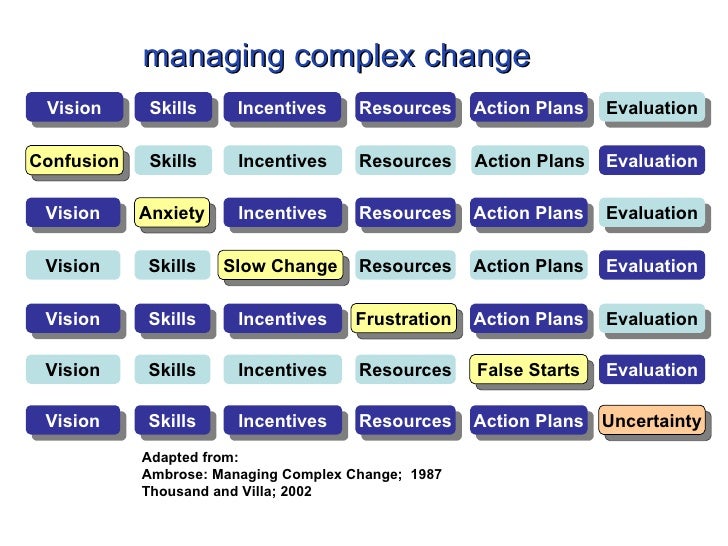 managing complex change

| Vision | Skills | Incentives | Resources | Action Plans | Evaluation |
|---|---|---|---|---|---|
| Confusion | Skills | Incentives | Resources | Action Plans | Evaluation |
| Vision | Anxiety | Incentives | Resources | Action Plans | Evaluation |
| Vision | Skills | Slow Change | Resources | Action Plans | Evaluation |
| Vision | Skills | Incentives | Frustration | Action Plans | Evaluation |
| Vision | Skills | Incentives | Resources | False Starts | Evaluation |
| Vision | Skills | Incentives | Resources | Action Plans | Uncertainty |

Adapted from:
Ambrose: Managing Complex Change; 1987
Thousand and Villa; 2002